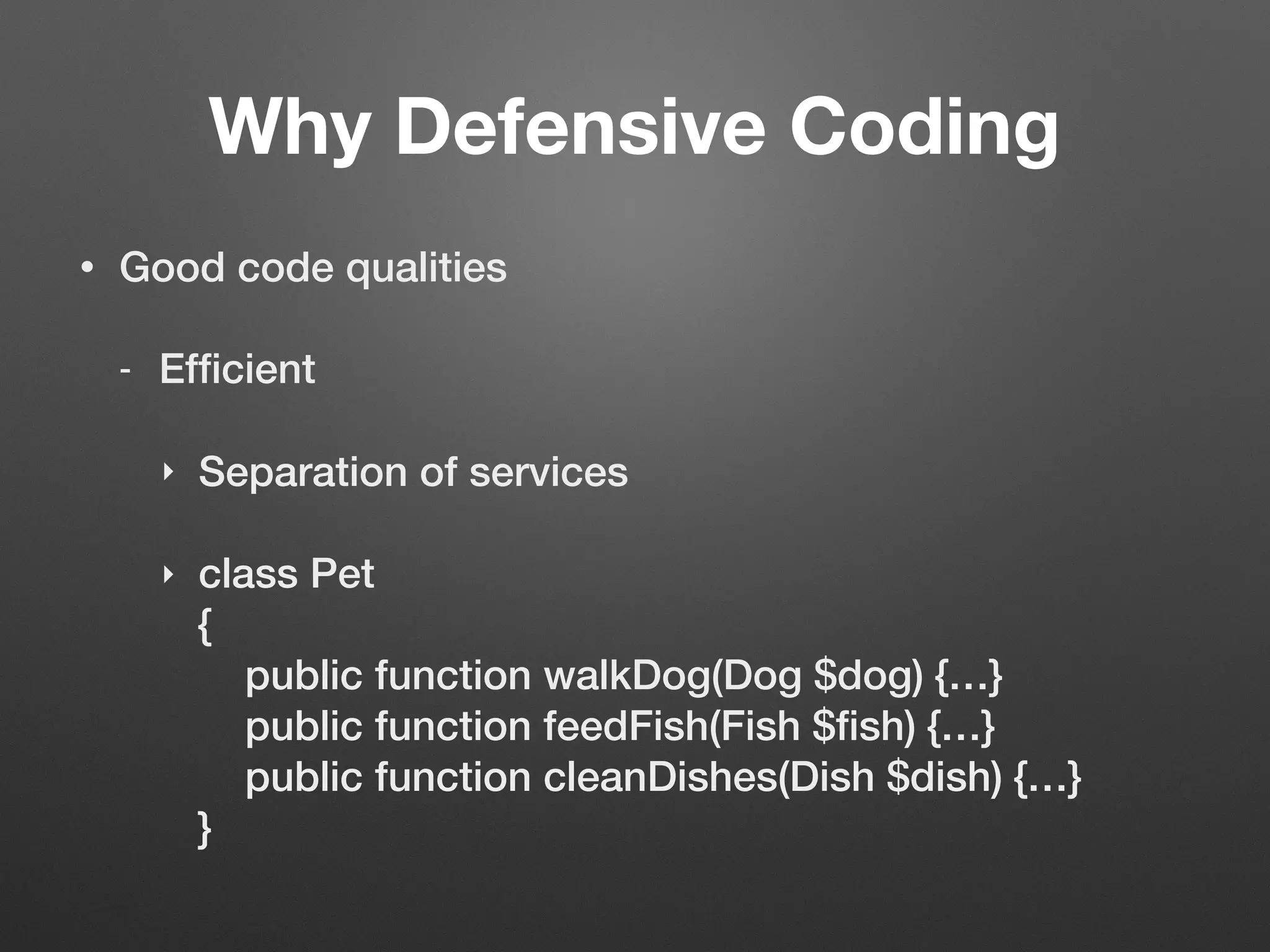 Why Defensive Coding

• Good code qualities

- Efficient

‣ Separation of services

‣ class Pet
{
public function walkDog(Dog $dog) {…}
public function feedFish(Fish $fish) {…}
public function cleanDishes(Dish $dish) {…}
}